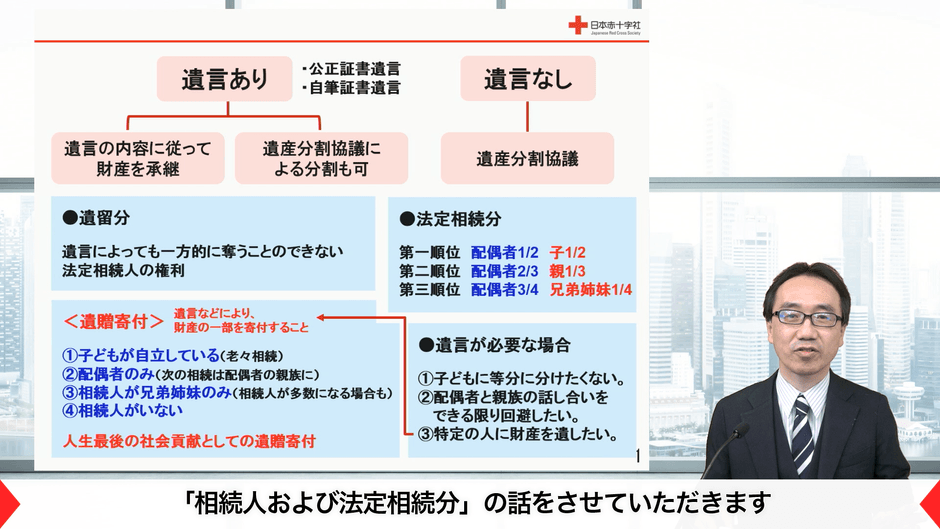 日本赤十字社
Japanese Red Cross Society

遺言あり
・公正証書遺言
・自筆証書遺言

遺言なし

遺言の内容に従って財産を承継

遺産分割協議による分割も可

遺産分割協議

●遺留分

遺言によっても一方的に奪うことのできない法定相続人の権利

●法定相続分

第一順位 配偶者1/2 子1/2
第二順位 配偶者2/3 親1/3
第三順位 配偶者3/4 兄弟姉妹1/4

＜遺贈寄付＞ 遺言などにより、財産の一部を寄付すること

①子どもが自立している（老々相続）
②配偶者のみ（次の相続は配偶者の親族に）
③相続人が兄弟姉妹のみ（相続人が多数になる場合も）
④相続人がいない

人生最後の社会貢献としての遺贈寄付

●遺言が必要な場合

①子どもに等分に分けたくない。
②配偶者と親族の話し合いをできる限り回避したい。
③特定の人に財産を遺したい。

1

「相続人および法定相続分」の話をさせていただきます